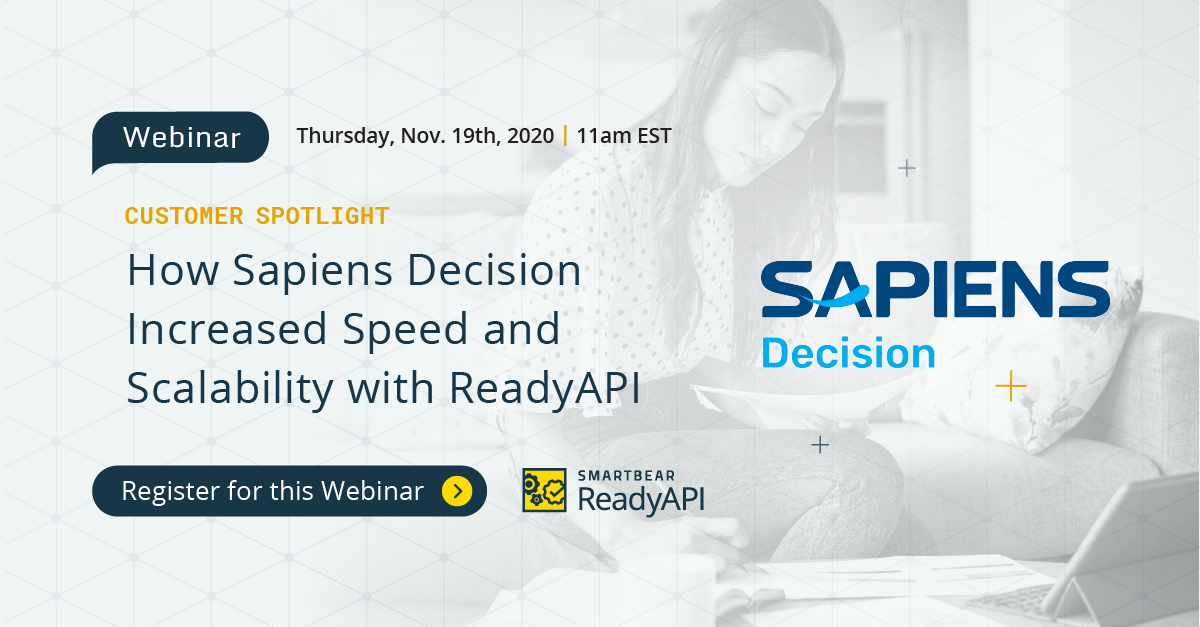 Webinar

Thursday, Nov. 19th, 2020 | 11am EST

CUSTOMER SPOTLIGHT

How Sapiens Decision Increased Speed and Scalability with ReadyAPI

SAPIENS
Decision

Register for this Webinar

SMARTBEAR
ReadyAPI